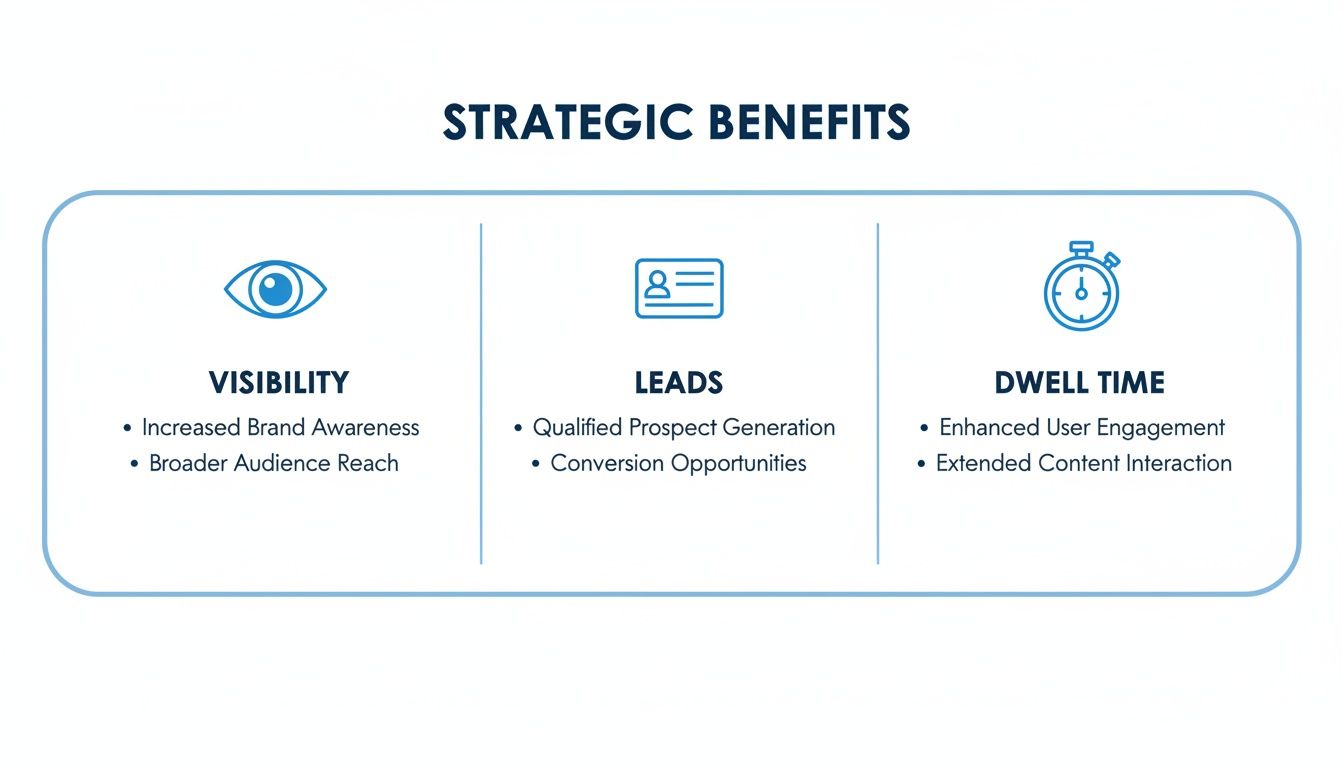 STRATEGIC BENEFITS

VISIBILITY
• Increased Brand Awareness
• Broader Audience Reach

LEADS
• Qualified Prospect Generation
• Conversion Opportunities

DWELL TIME
• Enhanced User Engagement
• Extended Content Interaction